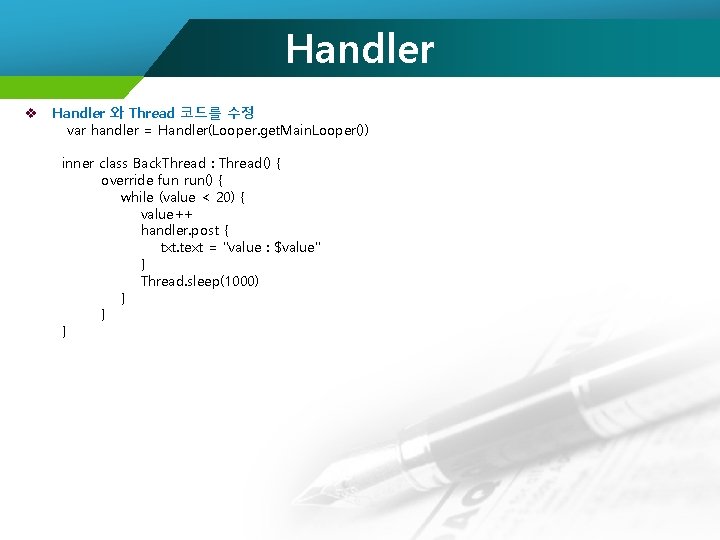 Handler

❖ Handler 와 Thread 코드를 수정

var handler = Handler(Looper.getMainLooper())

inner class BackThread : Thread() {
override fun run() {
while (value < 20) {
value++
handler.post {
txt.text = "value : $value"
}
Thread.sleep(1000)
}
}
}